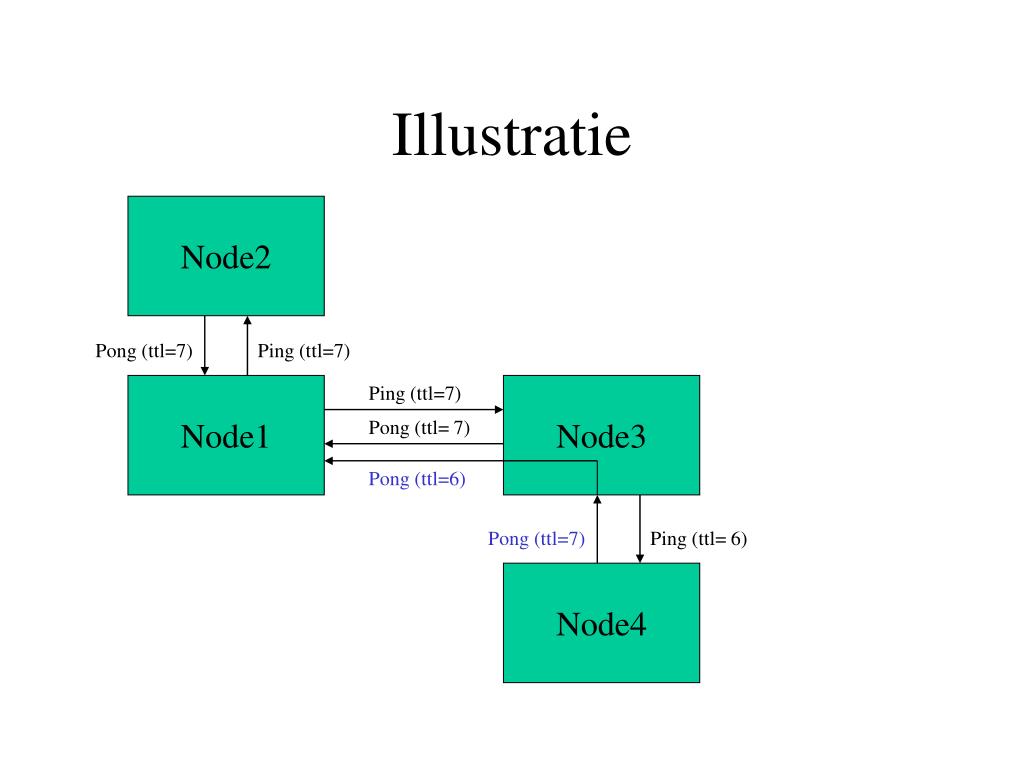 Illustratie

Node2

Pong (ttl=7)

Ping (ttl=7)

Node1

Ping (ttl=7)

Pong (ttl= 7)

Pong (ttl=6)

Node3

Pong (ttl=7)

Ping (ttl= 6)

Node4